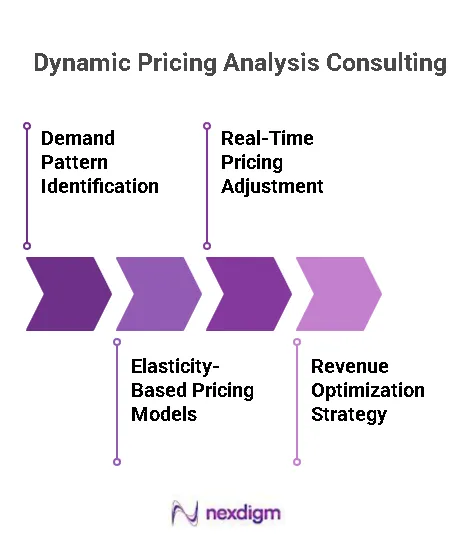 Dynamic Pricing Analysis Consulting

Demand Pattern Identification

Real-Time Pricing Adjustment

Elasticity-Based Pricing Models

Revenue Optimization Strategy

nexdigm